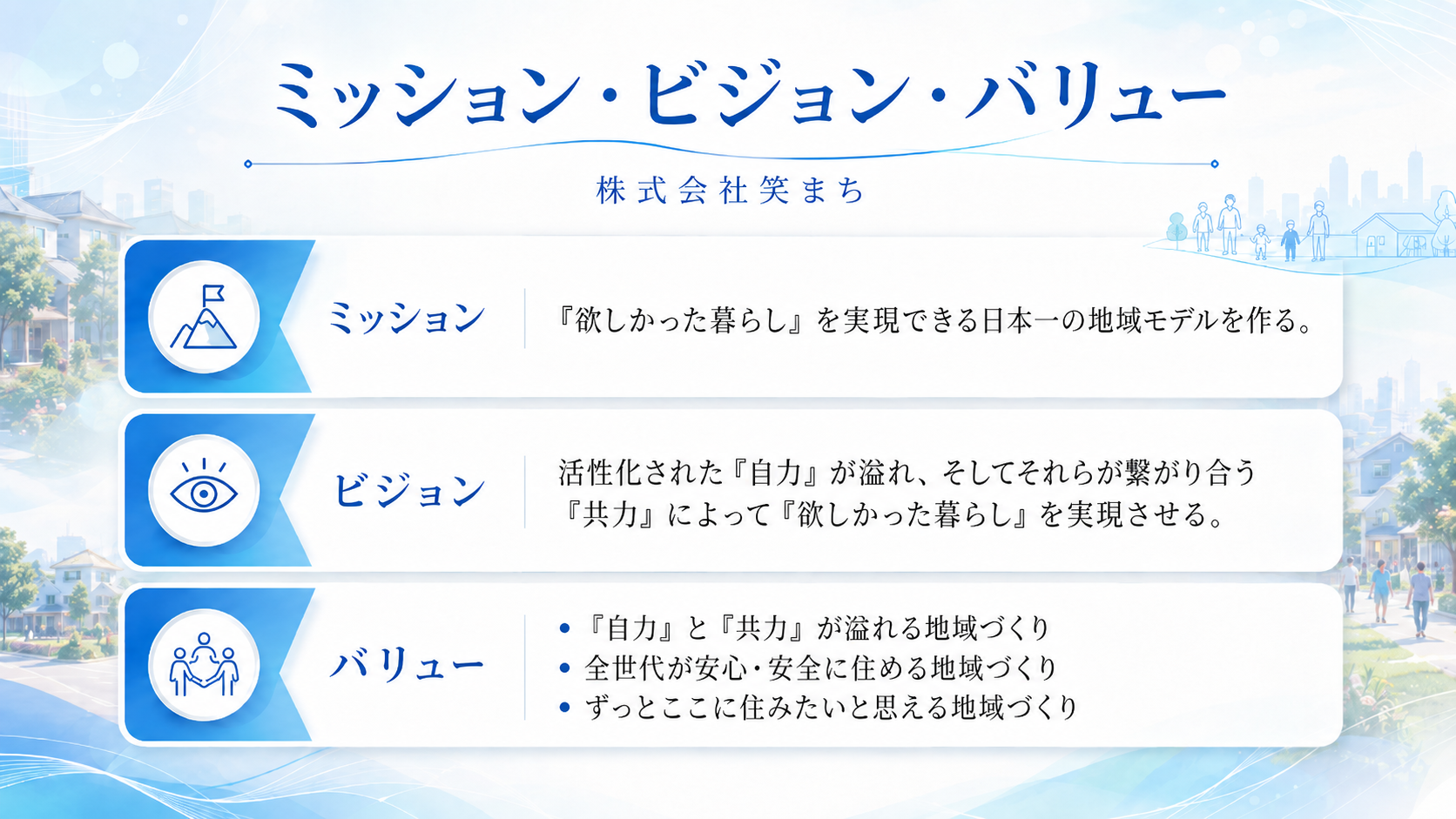 ミッション・ビジョン・バリュー

株式会社笑まち

ミッション

『欲しかった暮らし』を実現できる日本一の地域モデルを作る。

ビジョン

活性化された『自力』が溢れ、そしてそれらが繋がり合う『共力』によって『欲しかった暮らし』を実現させる。

バリュー

• 『自力』と『共力』が溢れる地域づくり
• 全世代が安心・安全に住める地域づくり
• ずっとここに住みたいと思える地域づくり